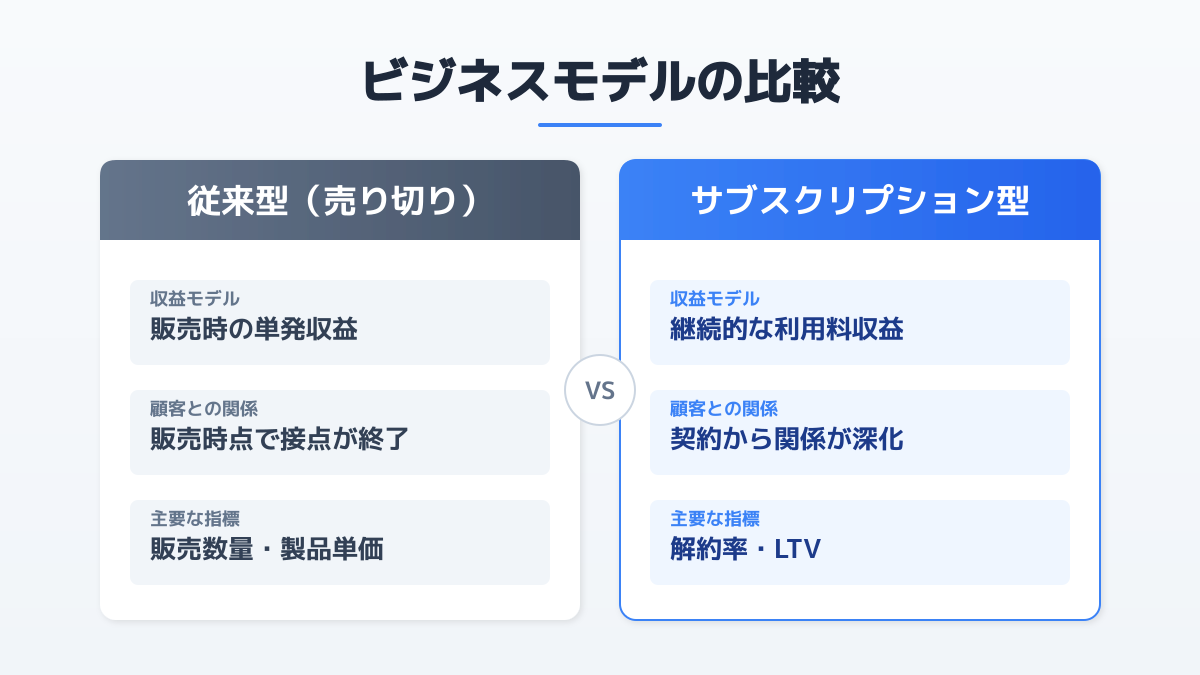 ビジネスモデルの比較

従来型（売り切り）

収益モデル
販売時の単発収益

顧客との関係
販売時点で接点が終了

主要な指標
販売数量・製品単価

VS

サブスクリプション型

収益モデル
継続的な利用料収益

顧客との関係
契約から関係が深化

主要な指標
解約率・LTV